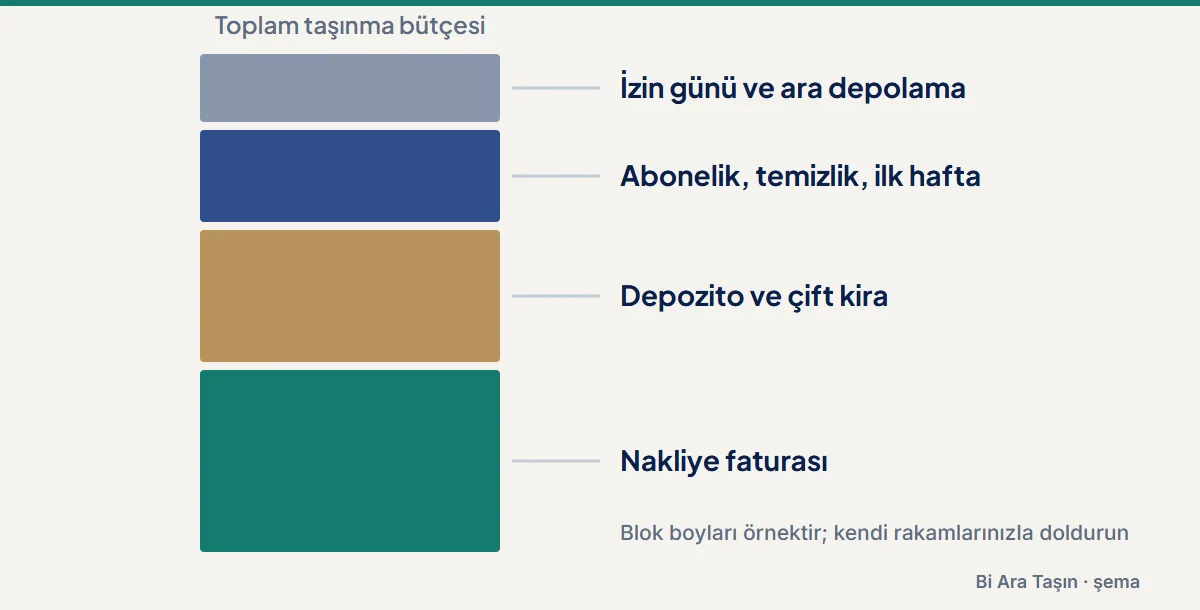 Toplam taşınma bütçesi

İzin günü ve ara depolama

Abonelik, temizlik, ilk hafta

Depozito ve çift kira

Nakliye faturası

Blok boyları örnektir; kendi rakamlarınızla doldurun

Bi Ara Taşın · şema